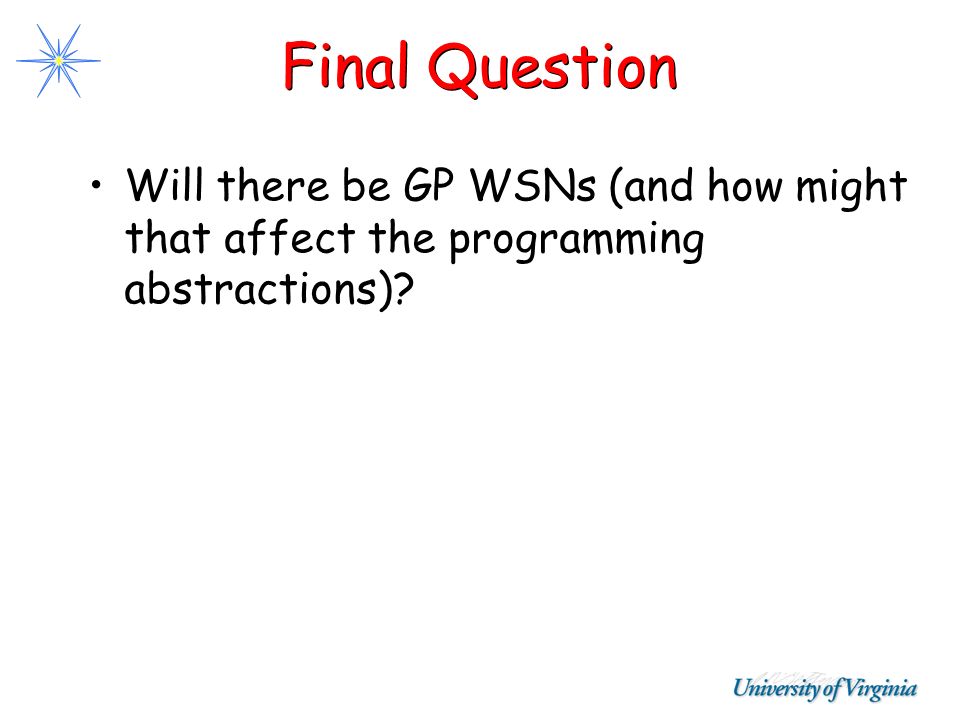 Final Question

• Will there be GP WSNs (and how might that affect the programming abstractions)?

University of Virginia